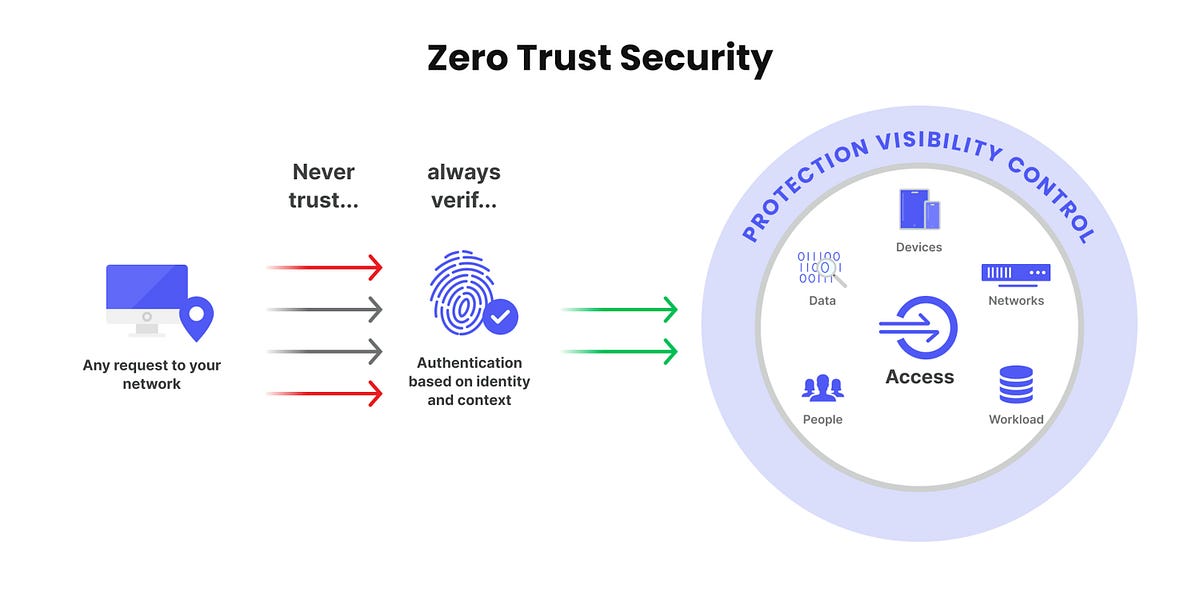 Zero Trust Security

Never trust...

always verif...

Any request to your network

Authentication based on identity and context

PROTECTION VISIBILITY CONTROL

Devices

Data

Networks

Access

People

Workload